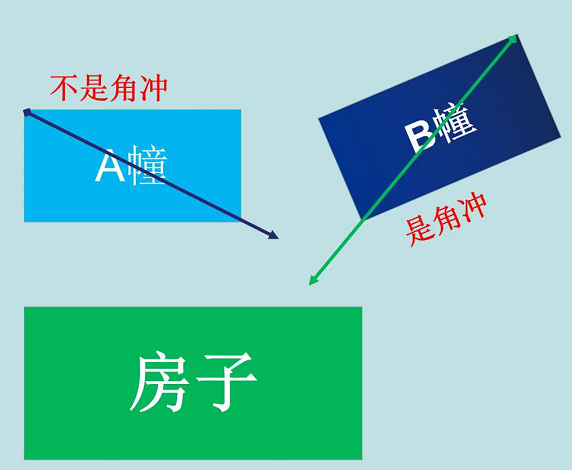 不是角冲

A幢

B幢

是角冲

房子